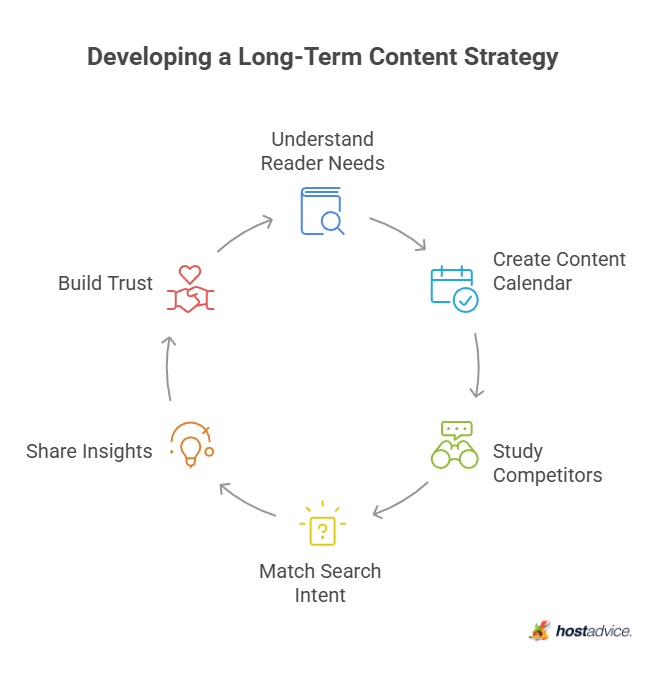 Developing a Long-Term Content Strategy

Understand Reader Needs

Create Content Calendar

Study Competitors

Match Search Intent

Share Insights

Build Trust

hostadvice.